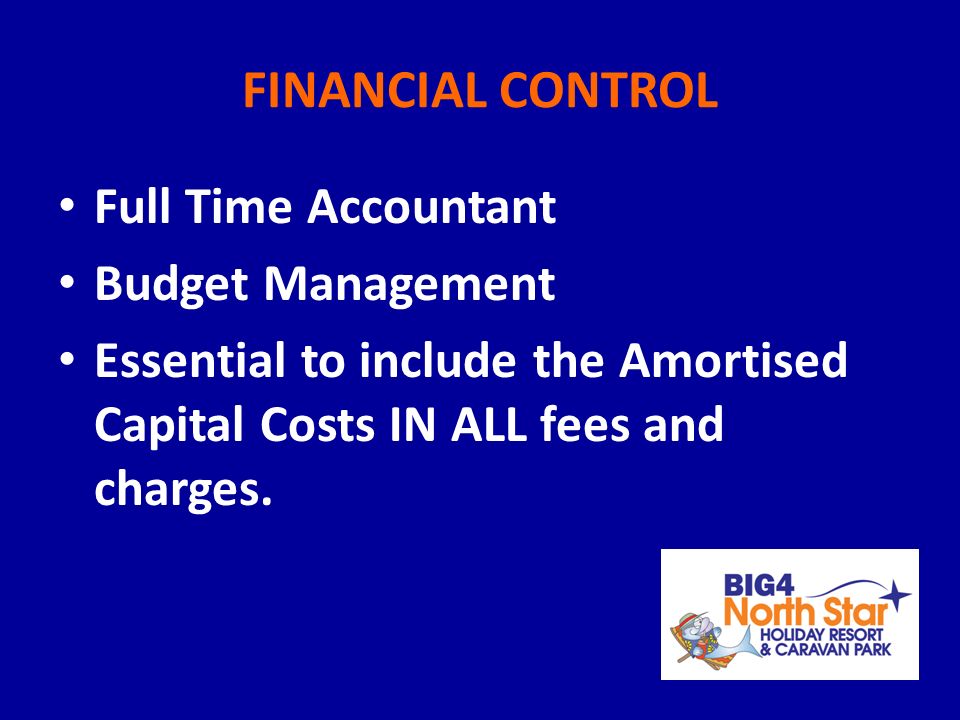 FINANCIAL CONTROL

• Full Time Accountant
• Budget Management
• Essential to include the Amortised Capital Costs IN ALL fees and charges.

BIG4
North Star
HOLIDAY RESORT
& CARAVAN PARK